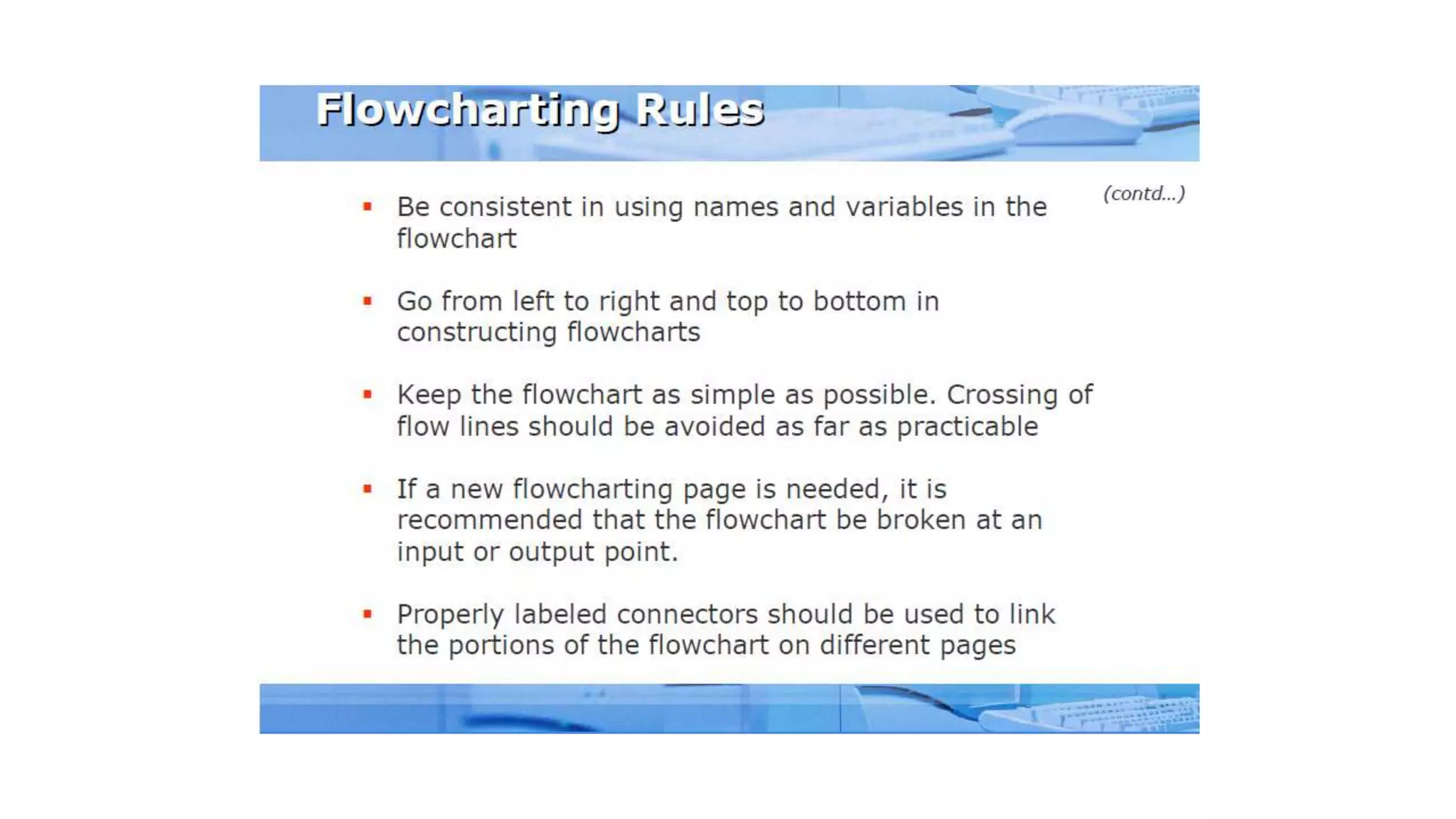 Flowcharting Rules

(contd…)

▪ Be consistent in using names and variables in the flowchart

▪ Go from left to right and top to bottom in constructing flowcharts

▪ Keep the flowchart as simple as possible. Crossing of flow lines should be avoided as far as practicable

▪ If a new flowcharting page is needed, it is recommended that the flowchart be broken at an input or output point.

▪ Properly labeled connectors should be used to link the portions of the flowchart on different pages